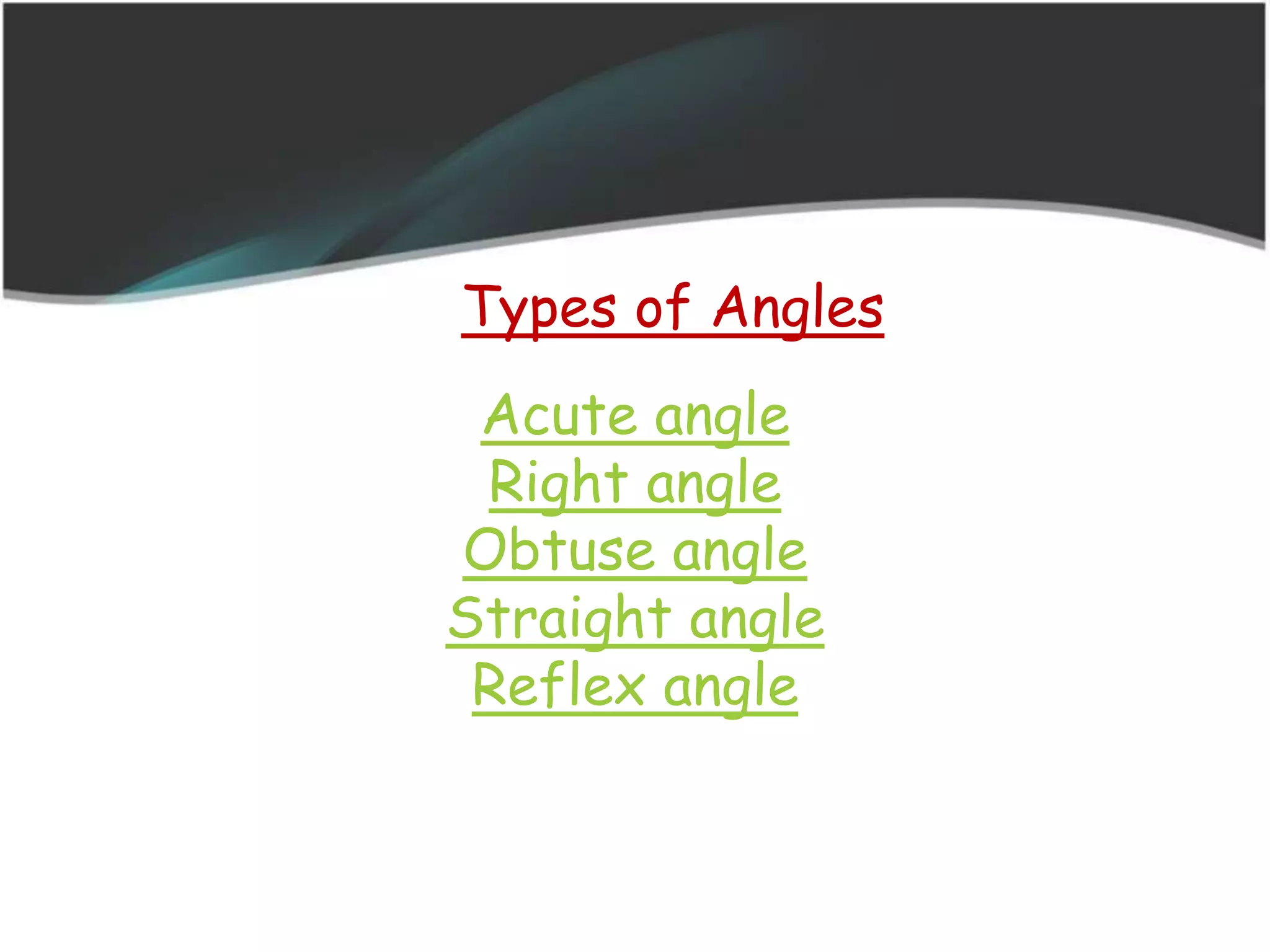 Types of Angles

Acute angle
Right angle
Obtuse angle
Straight angle
Reflex angle